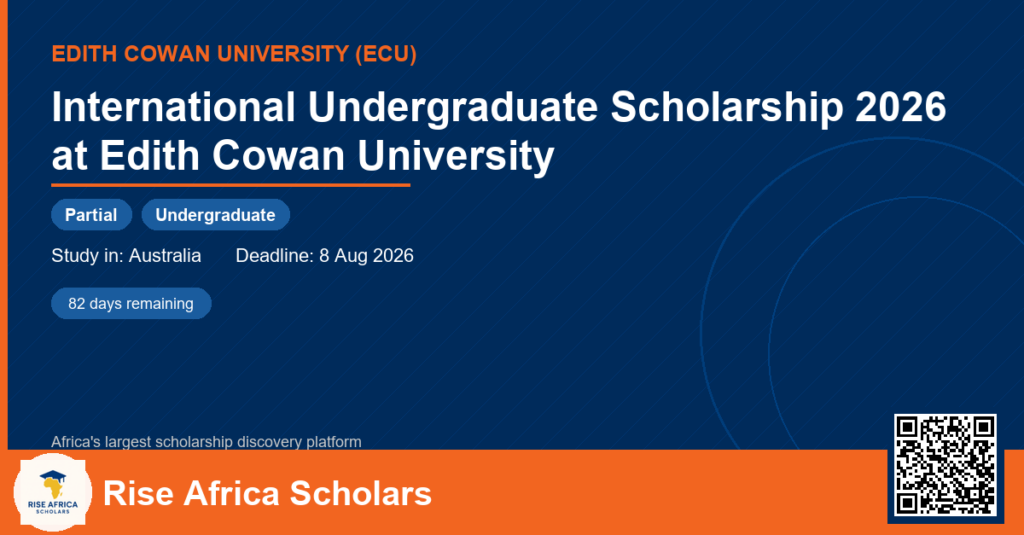 EDITH COWAN UNIVERSITY (ECU)

International Undergraduate Scholarship 2026 at Edith Cowan University

Partial

Undergraduate

Study in: Australia

Deadline: 8 Aug 2026

82 days remaining

Africa's largest scholarship discovery platform

RISE AFRICA SCHOLARS

Rise Africa Scholars